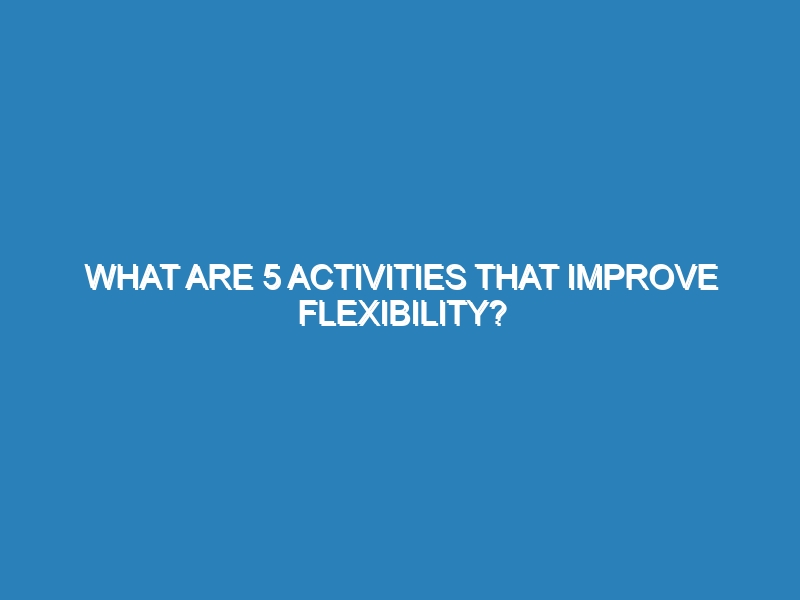 WHAT ARE 5 ACTIVITIES THAT IMPROVE FLEXIBILITY?